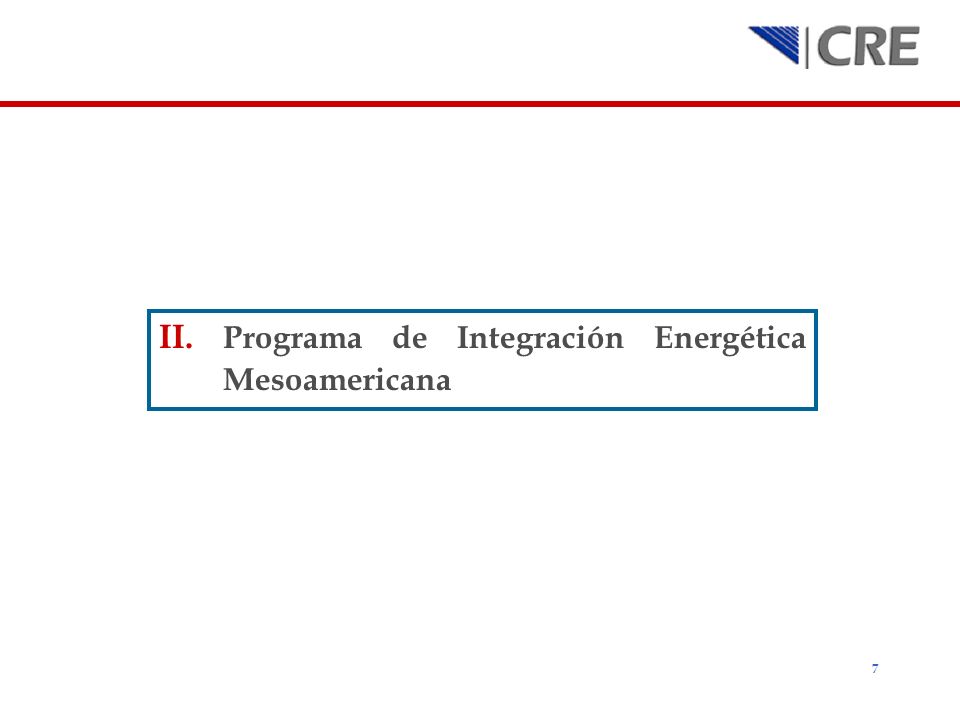 CRE

II. Programa de Integración Energética Mesoamericana

7